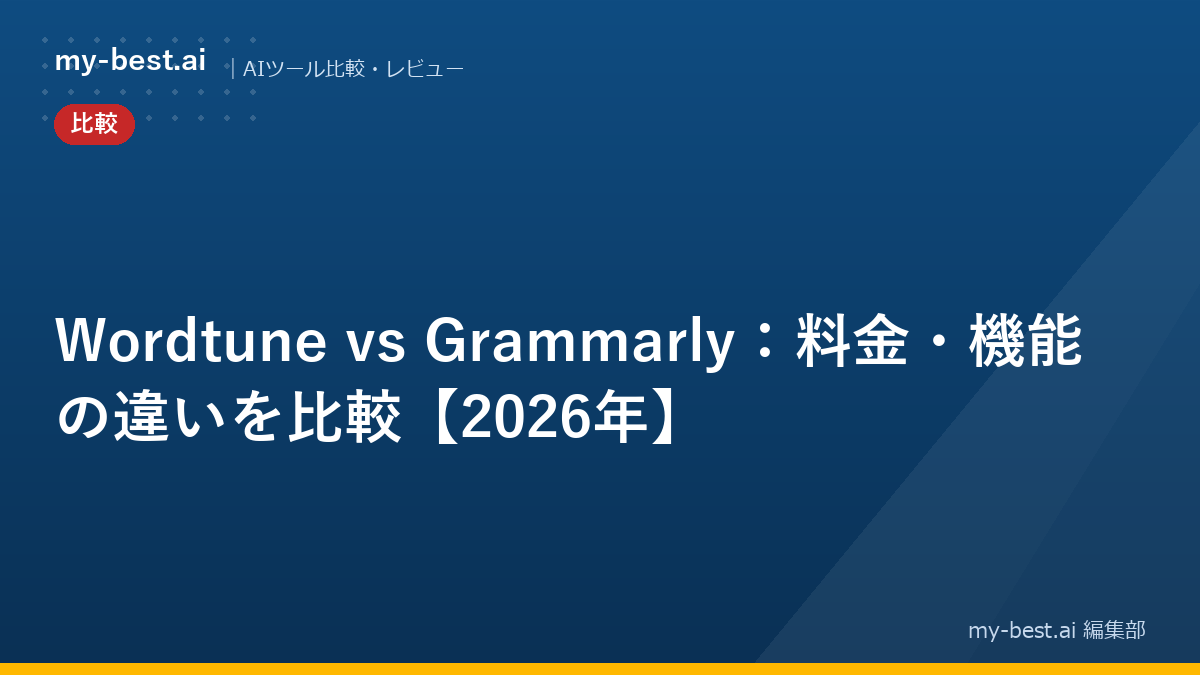 my-best.ai
| AIツール比較・レビュー

比較

Wordtune vs Grammarly：料金・機能の違いを比較【2026年】

my-best.ai 編集部